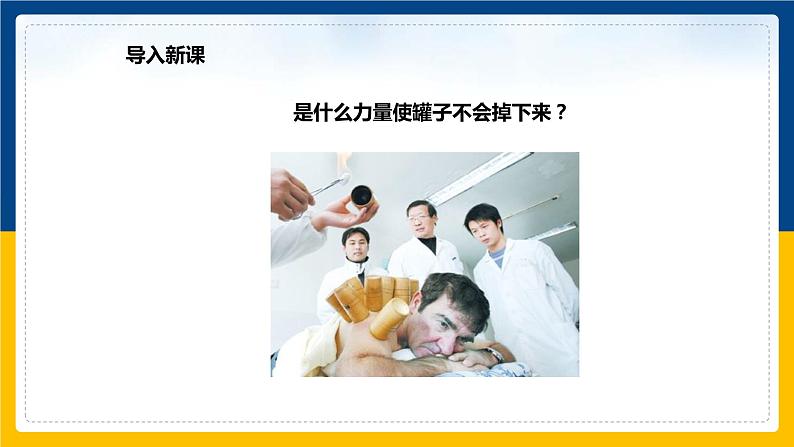 导入新课

是什么力量使罐子不会掉下来？